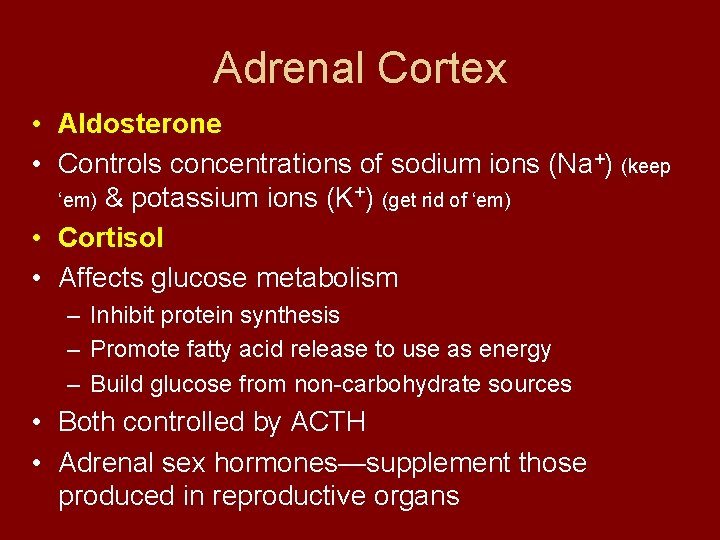 Adrenal Cortex

• Aldosterone
• Controls concentrations of sodium ions ($Na^+$) (keep ‘em) & potassium ions ($K^+$) (get rid of ‘em)
• Cortisol
• Affects glucose metabolism
– Inhibit protein synthesis
– Promote fatty acid release to use as energy
– Build glucose from non-carbohydrate sources
• Both controlled by ACTH
• Adrenal sex hormones—supplement those produced in reproductive organs